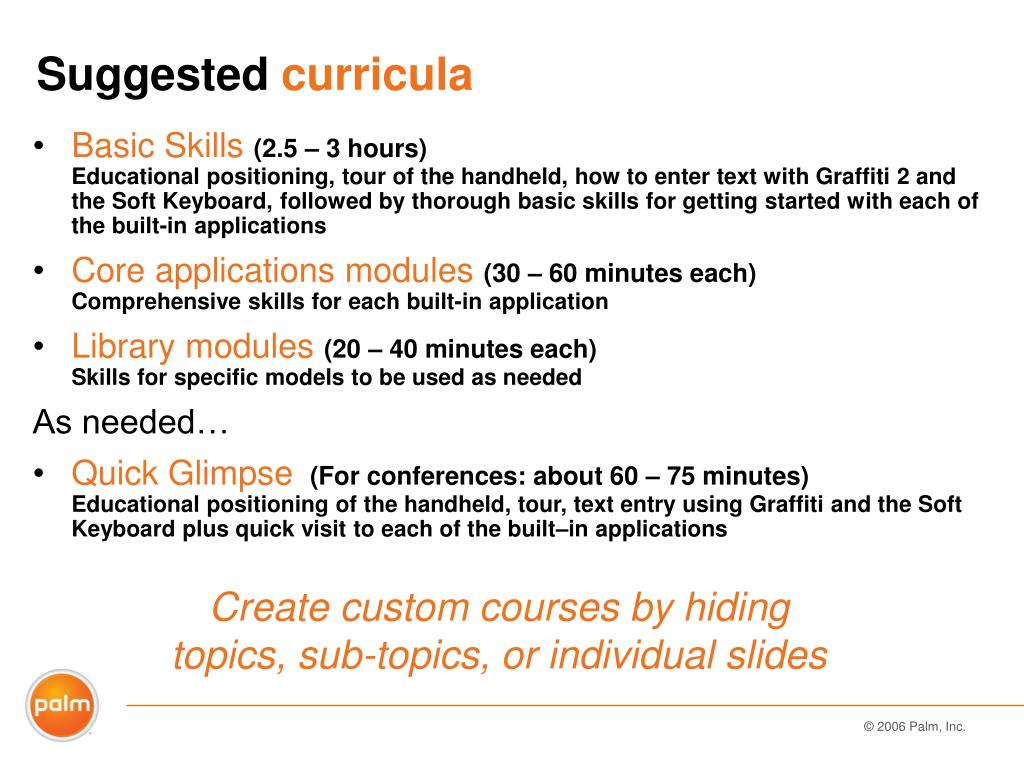 Suggested curricula

• Basic Skills (2.5 – 3 hours)
Educational positioning, tour of the handheld, how to enter text with Graffiti 2 and the Soft Keyboard, followed by thorough basic skills for getting started with each of the built-in applications

• Core applications modules (30 – 60 minutes each)
Comprehensive skills for each built-in application

• Library modules (20 – 40 minutes each)
Skills for specific models to be used as needed

As needed…

• Quick Glimpse (For conferences: about 60 – 75 minutes)
Educational positioning of the handheld, tour, text entry using Graffiti and the Soft Keyboard plus quick visit to each of the built–in applications

Create custom courses by hiding topics, sub-topics, or individual slides

palm

© 2006 Palm, Inc.